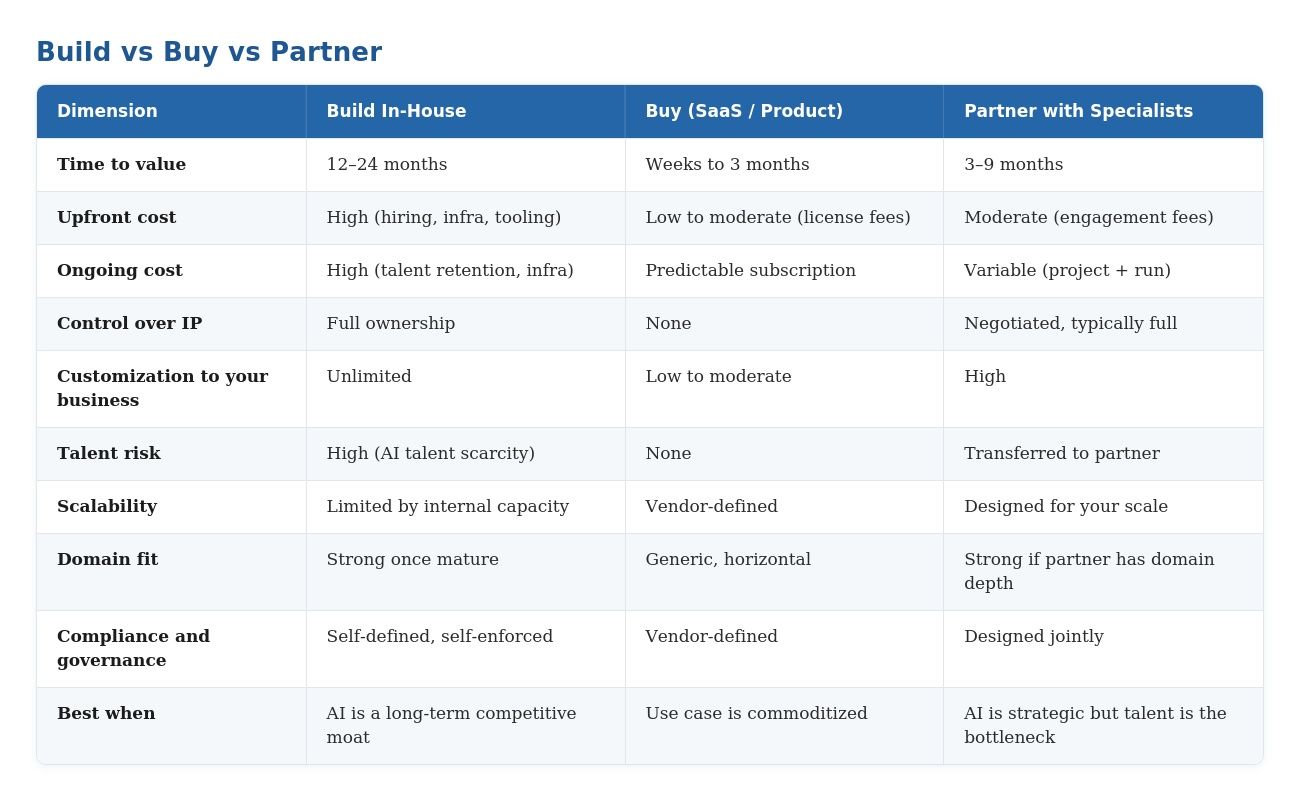 Build vs Buy vs Partner

| Dimension | Build In-House | Buy (SaaS / Product) | Partner with Specialists |
|---|---|---|---|
| Time to value | 12–24 months | Weeks to 3 months | 3–9 months |
| Upfront cost | High (hiring, infra, tooling) | Low to moderate (license fees) | Moderate (engagement fees) |
| Ongoing cost | High (talent retention, infra) | Predictable subscription | Variable (project + run) |
| Control over IP | Full ownership | None | Negotiated, typically full |
| Customization to your business | Unlimited | Low to moderate | High |
| Talent risk | High (AI talent scarcity) | None | Transferred to partner |
| Scalability | Limited by internal capacity | Vendor-defined | Designed for your scale |
| Domain fit | Strong once mature | Generic, horizontal | Strong if partner has domain depth |
| Compliance and governance | Self-defined, self-enforced | Vendor-defined | Designed jointly |
| Best when | AI is a long-term competitive moat | Use case is commoditized | AI is strategic but talent is the bottleneck |